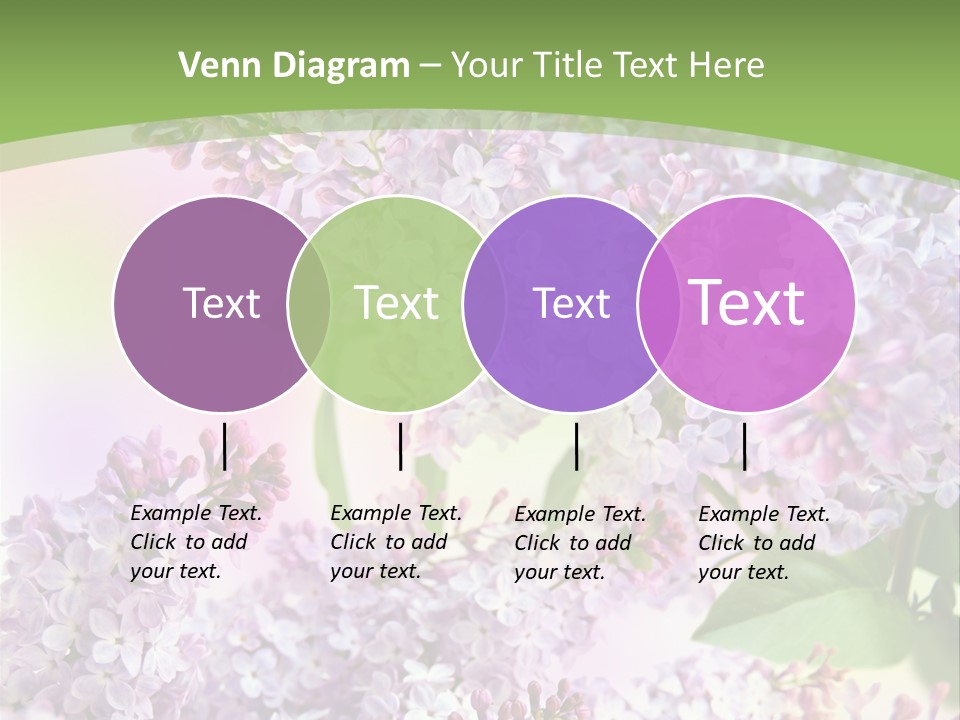 Venn Diagram – Your Title Text Here

Text

Text

Text

Text

Example Text. Click to add your text.

Example Text. Click to add your text.

Example Text. Click to add your text.

Example Text. Click to add your text.